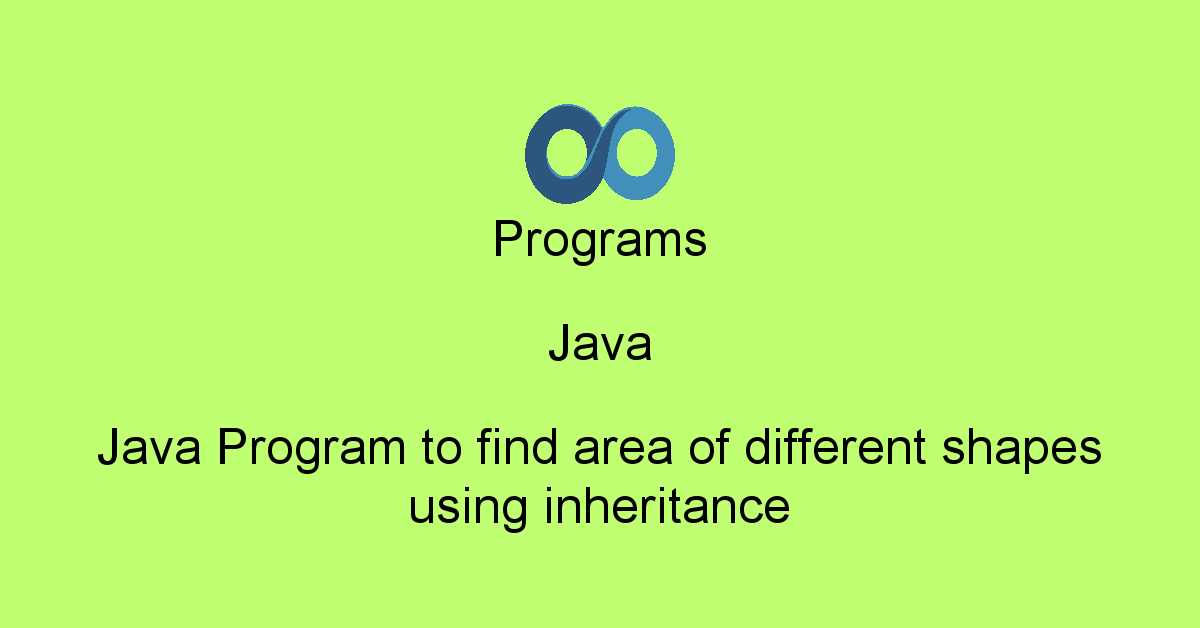 Programs

Java

Java Program to find area of different shapes using inheritance